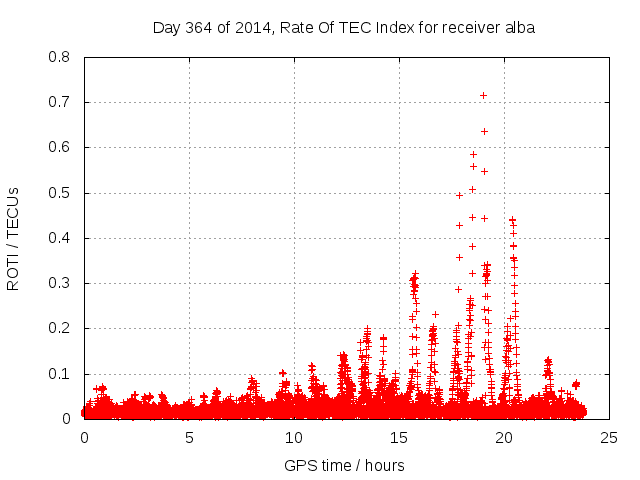 Day 364 of 2014, Rate Of TEC Index for receiver alba

ROTI / TECUs

0.8
0.7
0.6
0.5
0.4
0.3
0.2
0.1
0

0
5
10
15
20
25

GPS time / hours